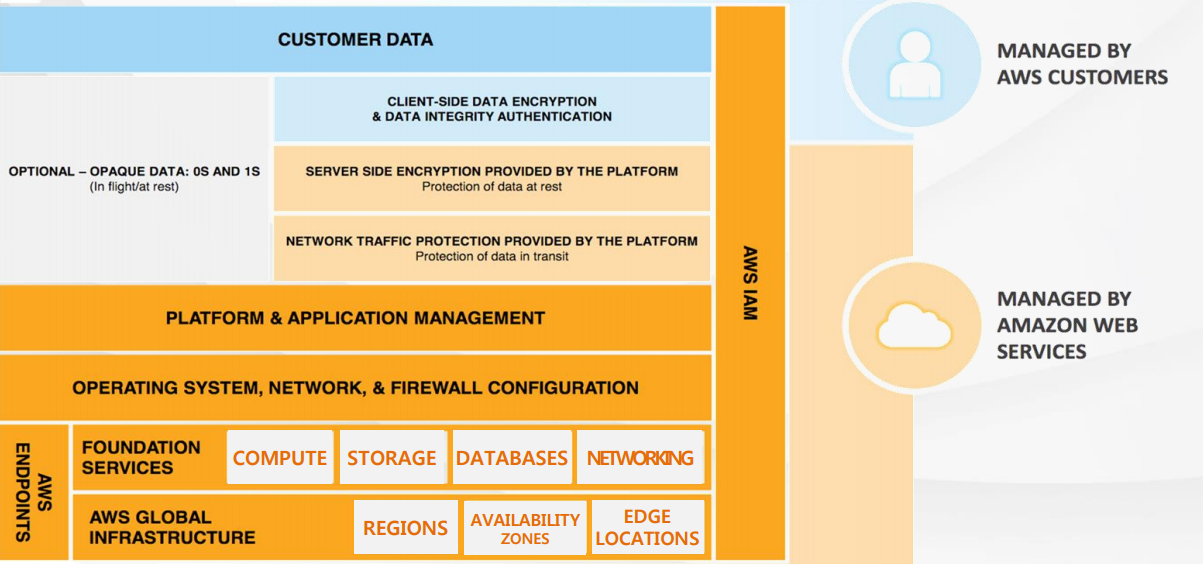 CUSTOMER DATA

OPTIONAL – OPAQUE DATA: 0S AND 1S
(In flight/at rest)

CLIENT-SIDE DATA ENCRYPTION
& DATA INTEGRITY AUTHENTICATION

SERVER SIDE ENCRYPTION PROVIDED BY THE PLATFORM
Protection of data at rest

NETWORK TRAFFIC PROTECTION PROVIDED BY THE PLATFORM
Protection of data in transit

PLATFORM & APPLICATION MANAGEMENT

OPERATING SYSTEM, NETWORK, & FIREWALL CONFIGURATION

AWS ENDPOINTS

FOUNDATION SERVICES

COMPUTE

STORAGE

DATABASES

NETWORKING

AWS GLOBAL INFRASTRUCTURE

REGIONS

AVAILABILITY ZONES

EDGE LOCATIONS

AWS IAM

MANAGED BY AWS CUSTOMERS

MANAGED BY AMAZON WEB SERVICES